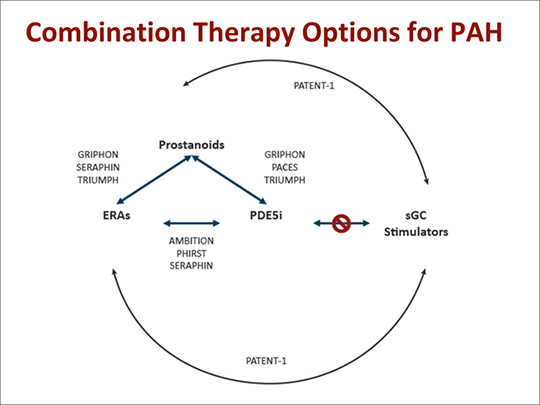 Combination Therapy Options for PAH

PATENT-1

Prostanoids

GRIPHON
SERAPHIN
TRIUMPH

GRIPHON
PACES
TRIUMPH

ERAs

PDE5i

sGC
Stimulators

AMBITION
PHIRST
SERAPHIN

PATENT-1